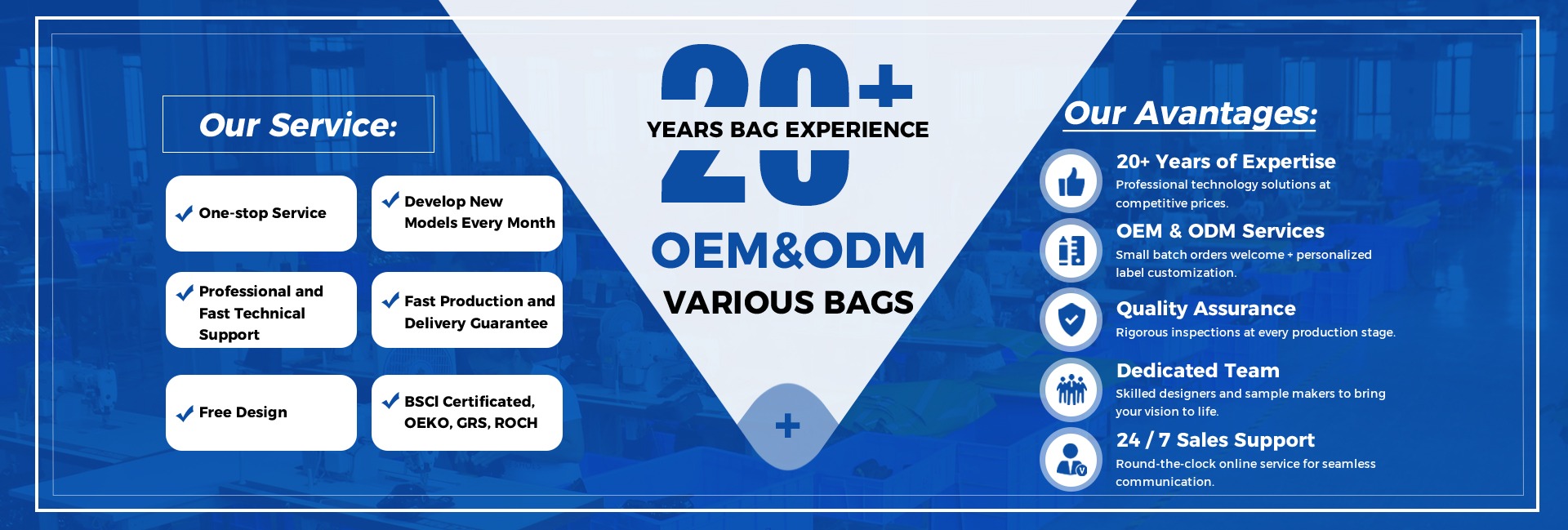 Our Service:

One-stop Service

Develop New Models Every Month

Professional and Fast Technical Support

Fast Production and Delivery Guarantee

Free Design

BSCI Certificated, OEKO, GRS, ROCH

20+

YEARS BAG EXPERIENCE

OEM&ODM

VARIOUS BAGS

+

Our Avantages:

20+ Years of Expertise
Professional technology solutions at competitive prices.

OEM & ODM Services
Small batch orders welcome + personalized label customization.

Quality Assurance
Rigorous inspections at every production stage.

Dedicated Team
Skilled designers and sample makers to bring your vision to life.

24 / 7 Sales Support
Round-the-clock online service for seamless communication.